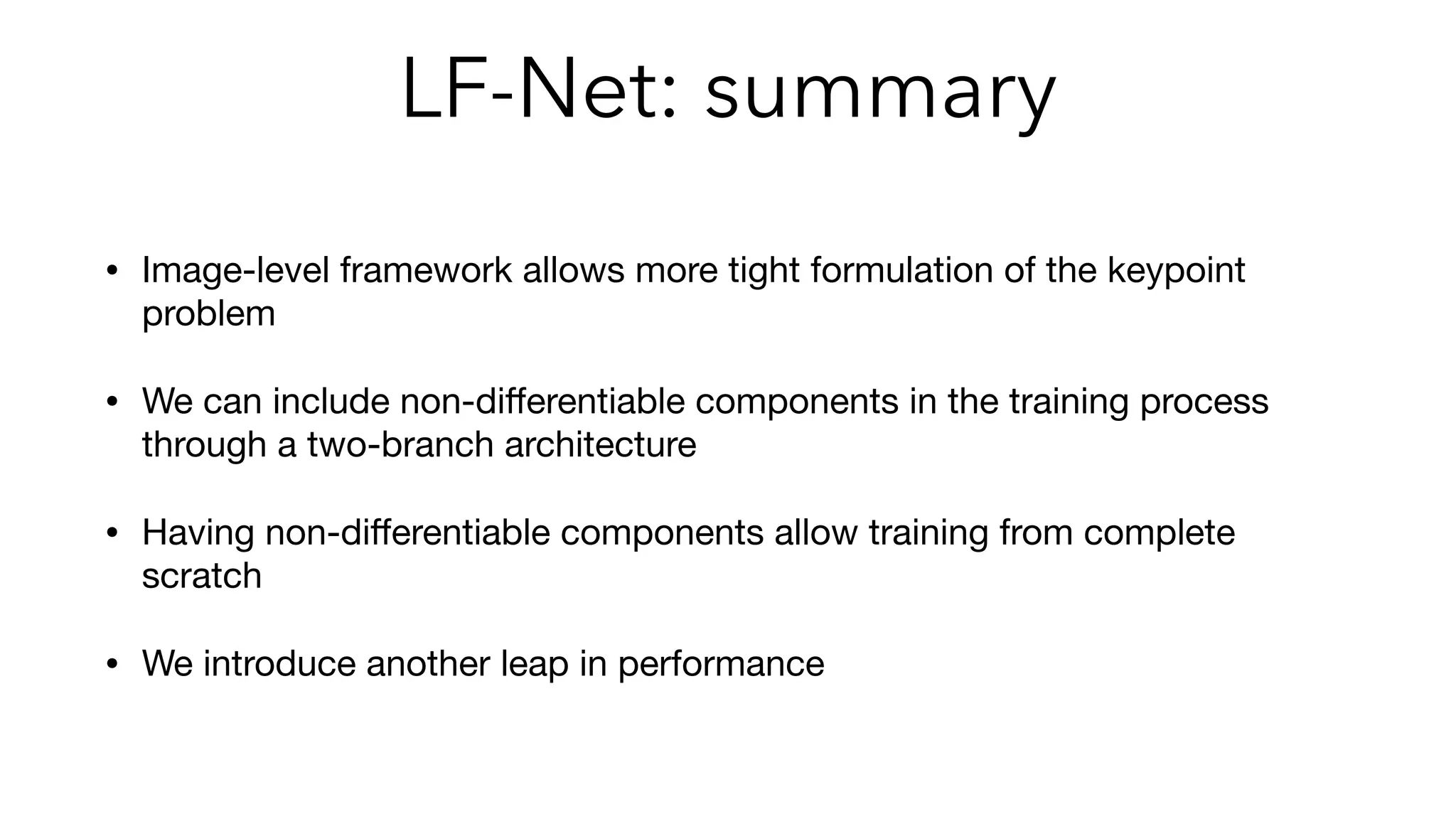 LF-Net: summary

• Image-level framework allows more tight formulation of the keypoint problem

• We can include non-differentiable components in the training process through a two-branch architecture

• Having non-differentiable components allow training from complete scratch

• We introduce another leap in performance